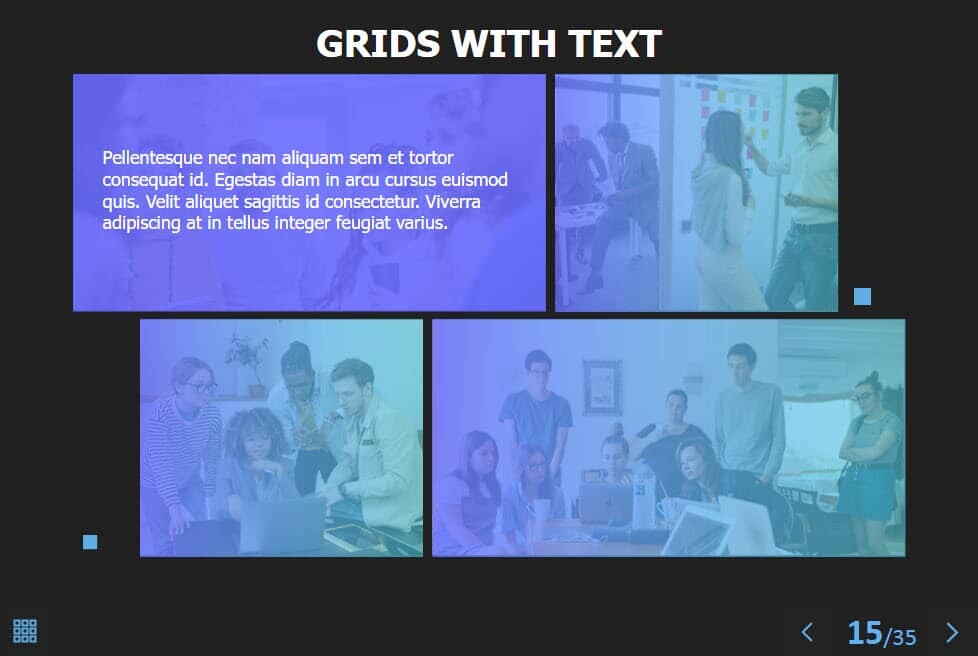 GRIDS WITH TEXT

Pellentesque nec nam aliquam sem et tortor consequat id. Egestas diam in arcu cursus euismod quis. Velit aliquet sagittis id consectetur. Viverra adipiscing at in tellus integer feugiat varius.

15/35